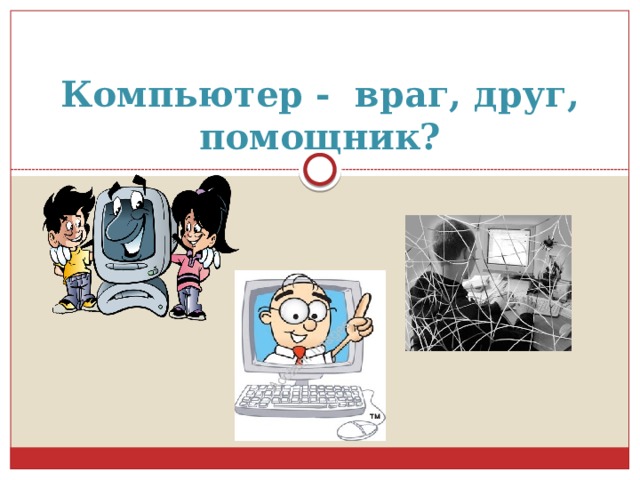 Компьютер - враг, друг, помощник?

TM